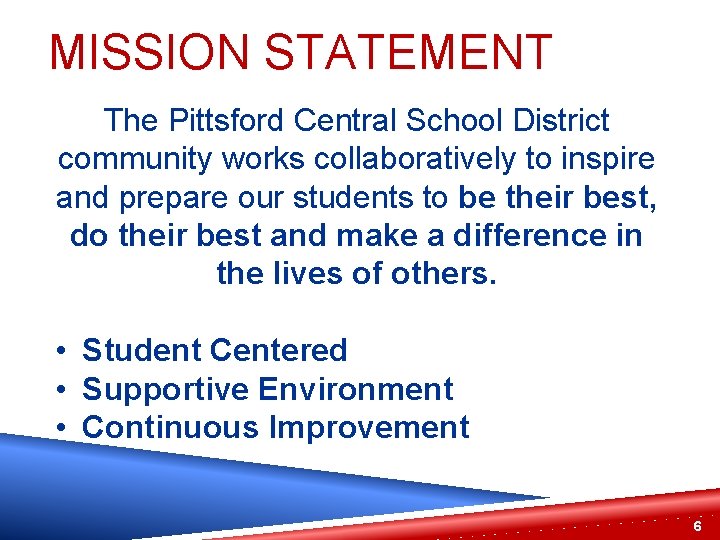 MISSION STATEMENT

The Pittsford Central School District community works collaboratively to inspire and prepare our students to be their best, do their best and make a difference in the lives of others.

• Student Centered
• Supportive Environment
• Continuous Improvement

6